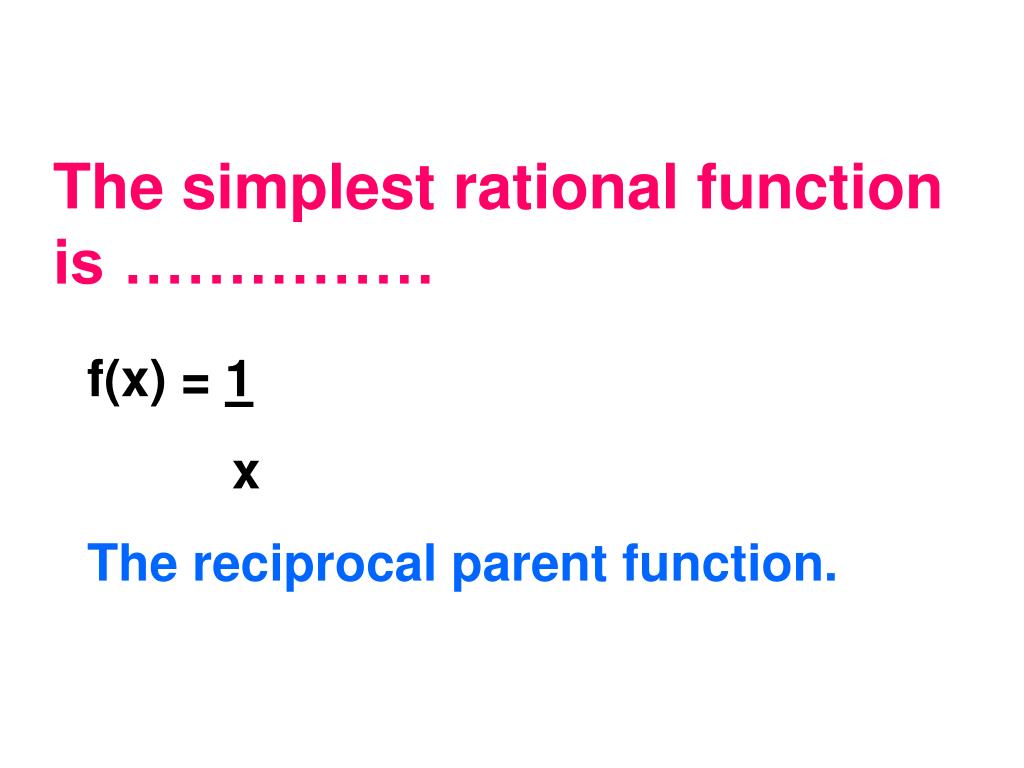 The simplest rational function is ……………

$f(x) = \frac{1}{x}$

The reciprocal parent function.